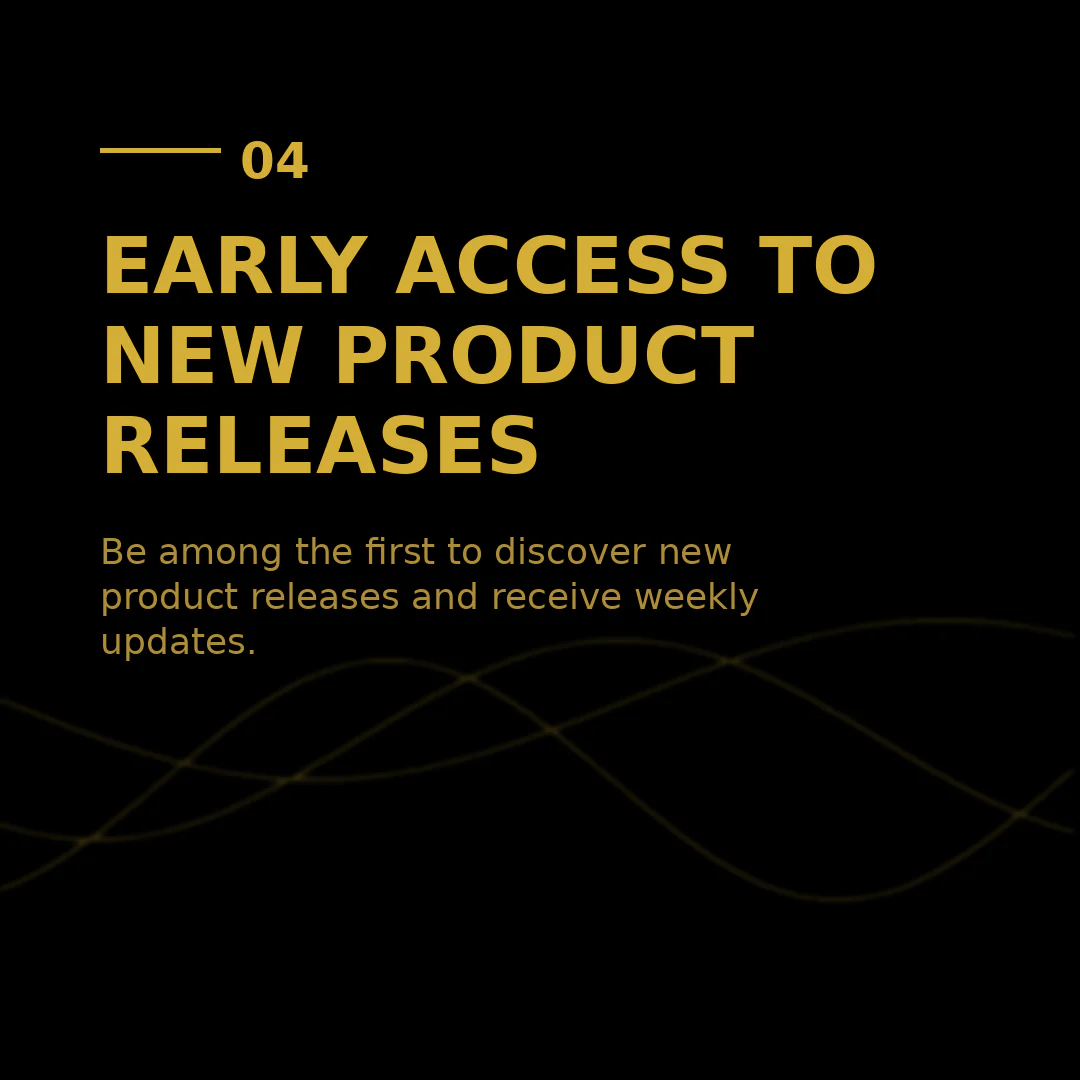 04

EARLY ACCESS TO NEW PRODUCT RELEASES

Be among the first to discover new product releases and receive weekly updates.